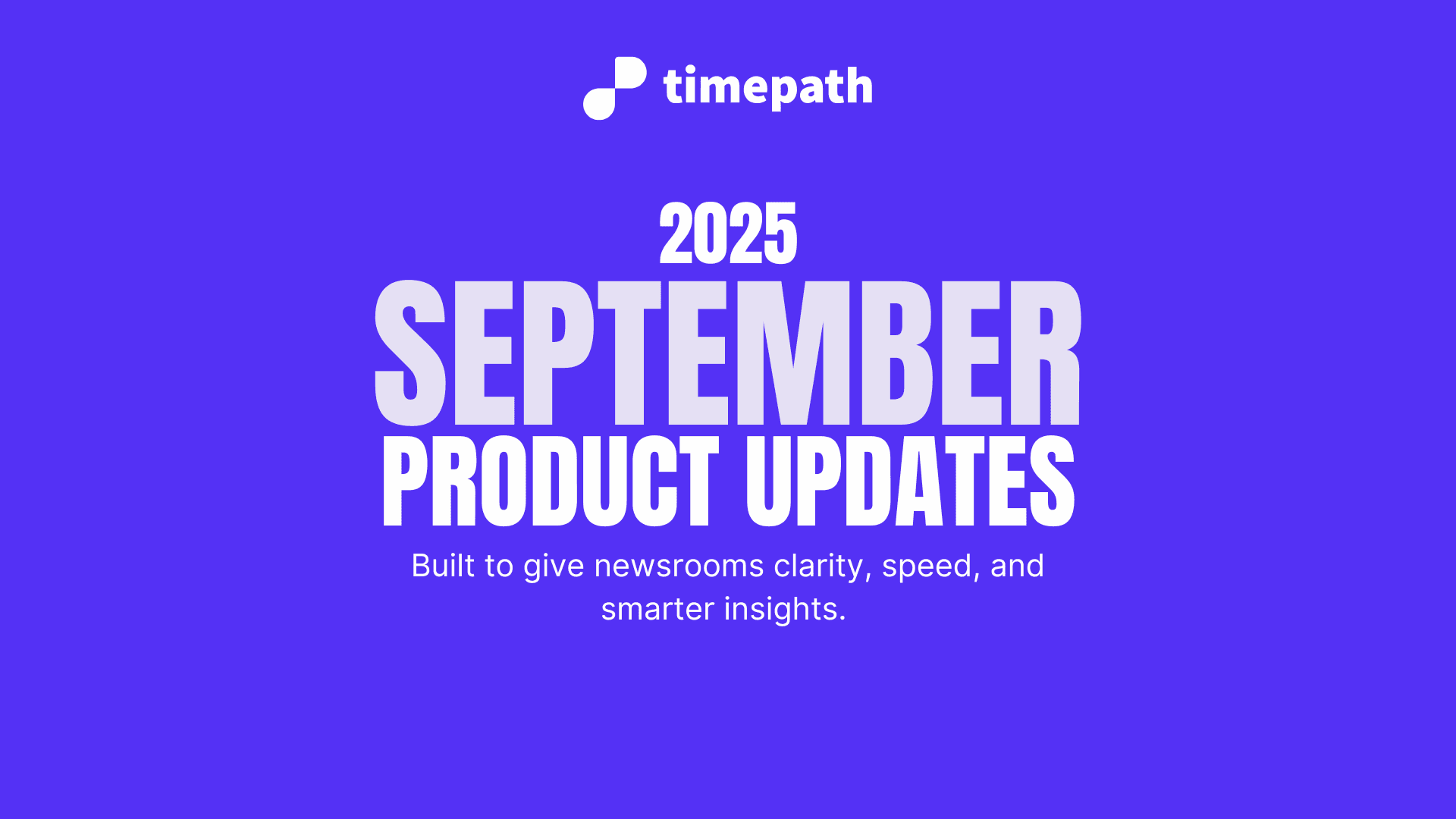 timepath

2025
SEPTEMBER
PRODUCT UPDATES

Built to give newsrooms clarity, speed, and smarter insights.